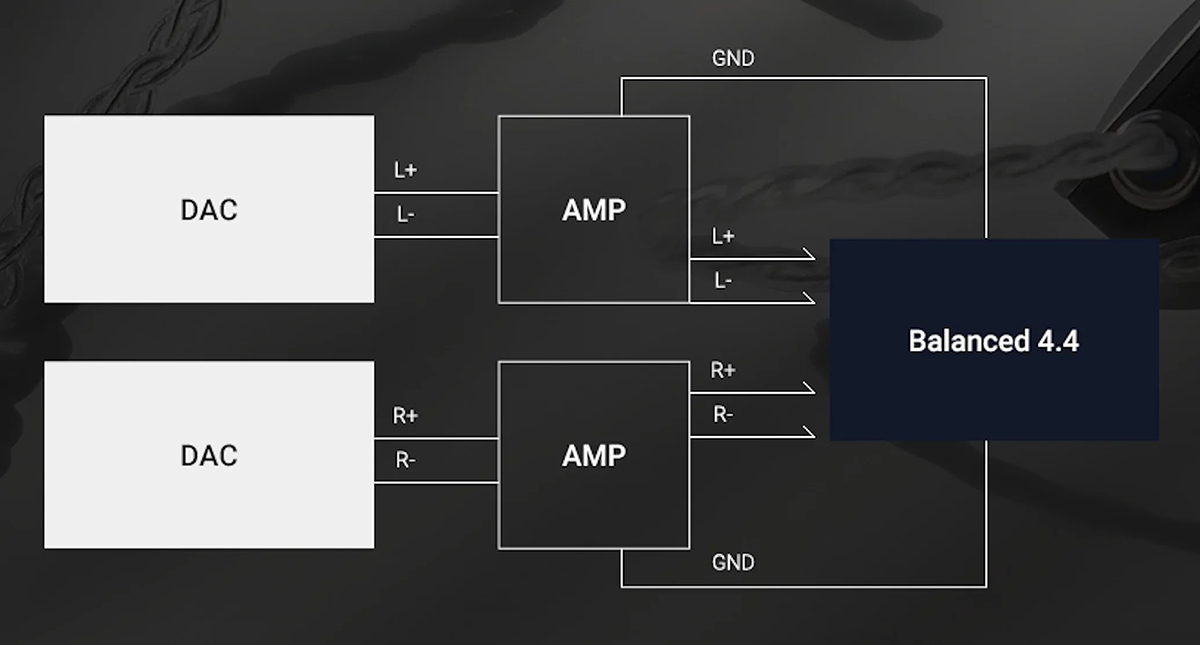 GND

DAC

L+

L-

AMP

L+

L-

Balanced 4.4

DAC

R+

R-

AMP

R+

R-

GND